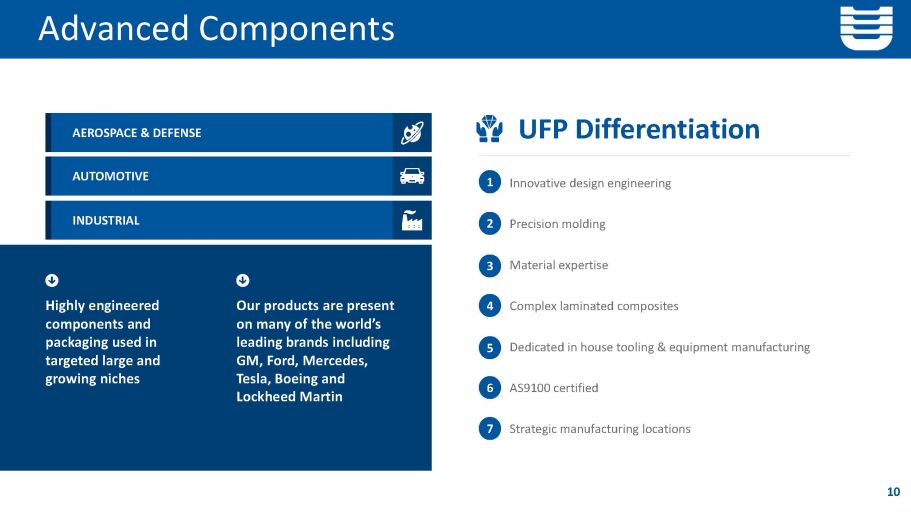 Advanced Components

AEROSPACE & DEFENSE

AUTOMOTIVE

INDUSTRIAL

Highly engineered components and packaging used in targeted large and growing niches

Our products are present on many of the world's leading brands including GM, Ford, Mercedes, Tesla, Boeing and Lockheed Martin

UFP Differentiation

1 Innovative design engineering

2 Precision molding

3 Material expertise

4 Complex laminated composites

5 Dedicated in house tooling & equipment manufacturing

6 AS9100 certified

7 Strategic manufacturing locations

10